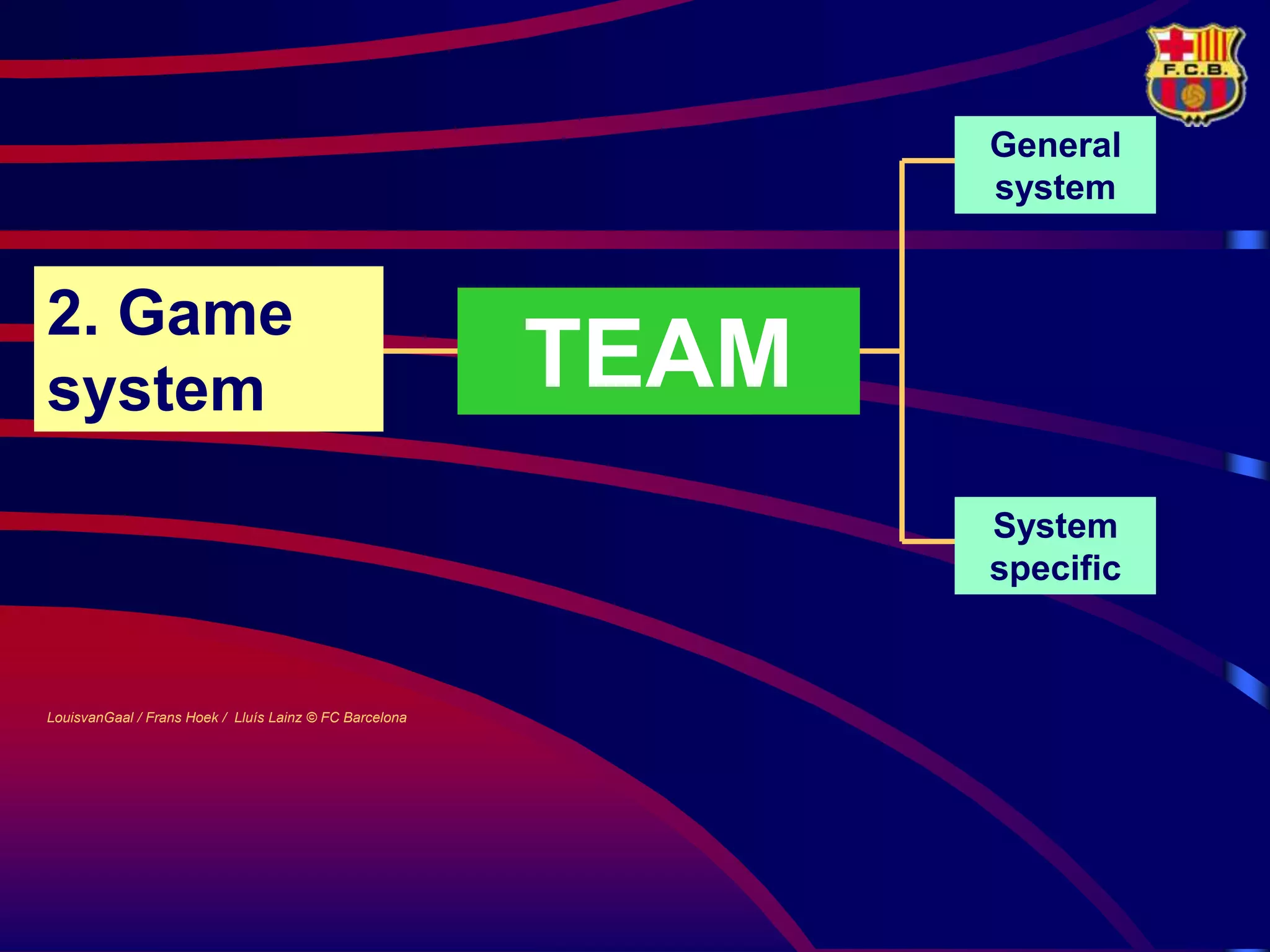 F.C.B.

2. Game system

TEAM

General system

System specific

LouisvanGaal / Frans Hoek / Lluís Lainz © FC Barcelona